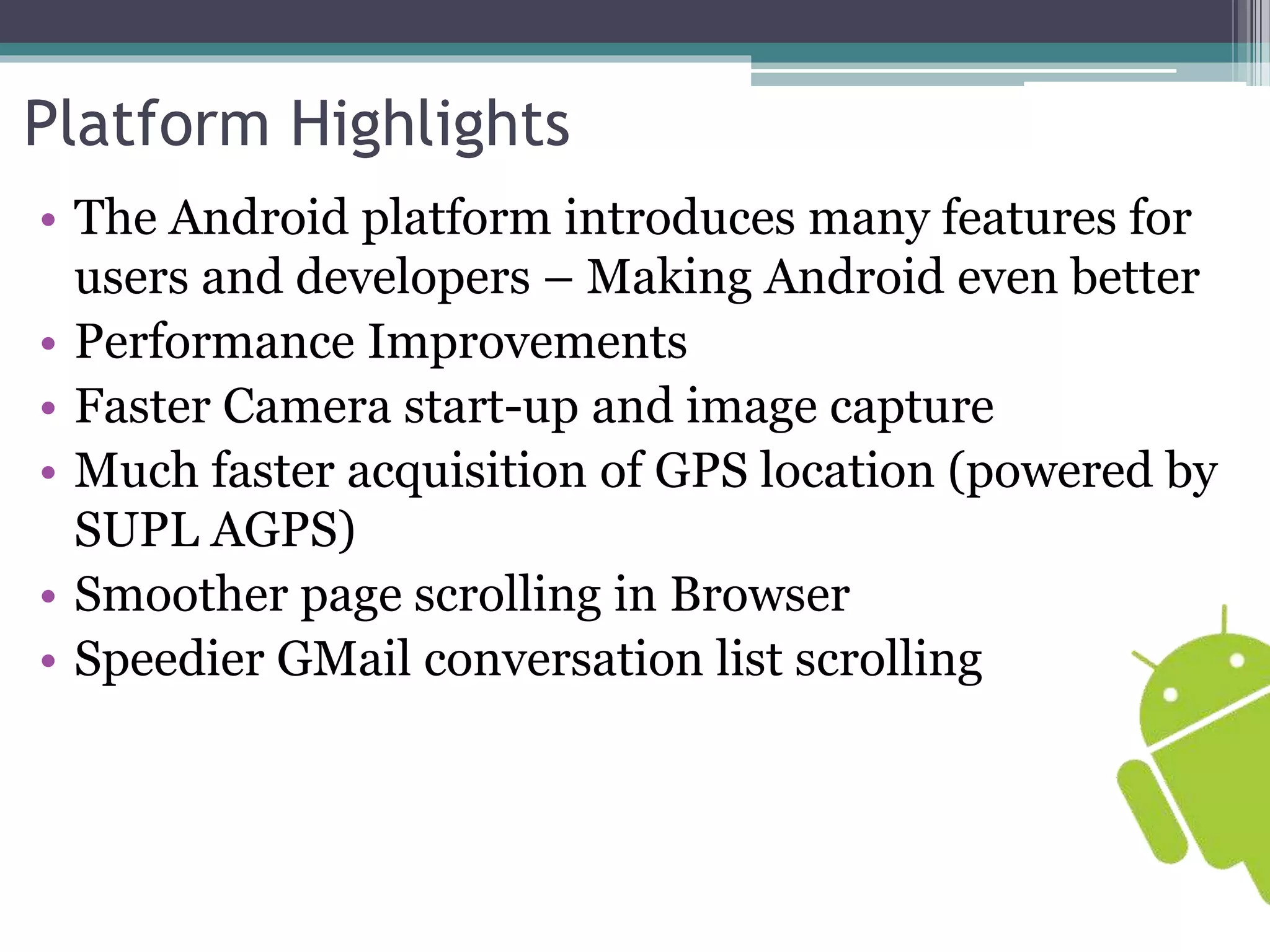 Platform Highlights

• The Android platform introduces many features for users and developers – Making Android even better
• Performance Improvements
• Faster Camera start-up and image capture
• Much faster acquisition of GPS location (powered by SUPL AGPS)
• Smoother page scrolling in Browser
• Speedier GMail conversation list scrolling